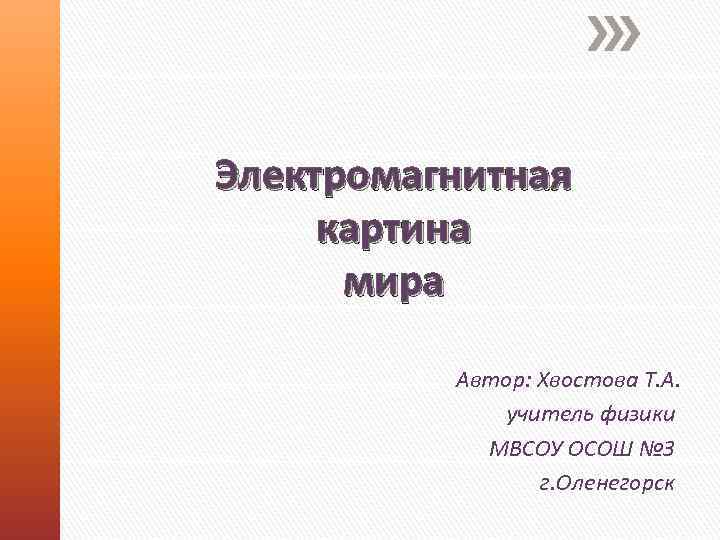 Электромагнитная картина мира

Автор: Хвостова Т.А.
учитель физики
МВСОУ ОСОШ №3
г.Оленегорск